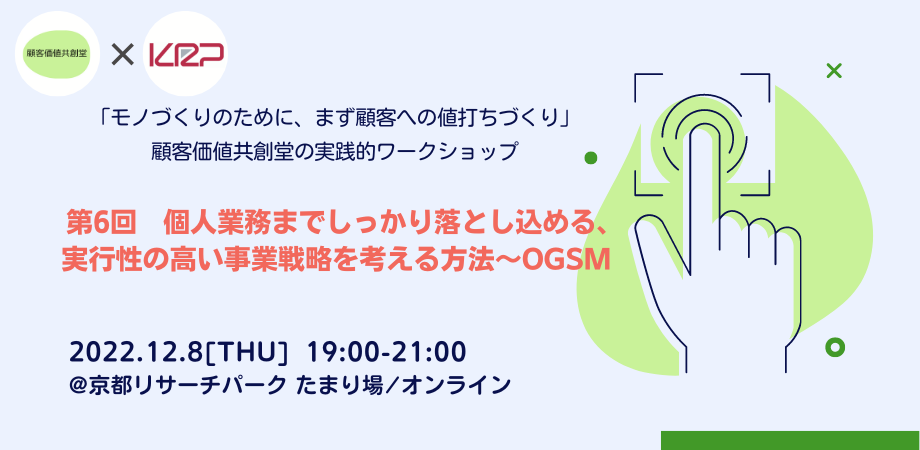 顧客価値共創堂 × KRP

「モノづくりのために、まず顧客への値打ちづくり」
顧客価値共創堂の実践的ワークショップ

第6回　個人業務までしっかり落とし込める、
実行性の高い事業戦略を考える方法〜OGSM

2022.12.8[THU]  19:00-21:00
@京都リサーチパーク たまり場／オンライン